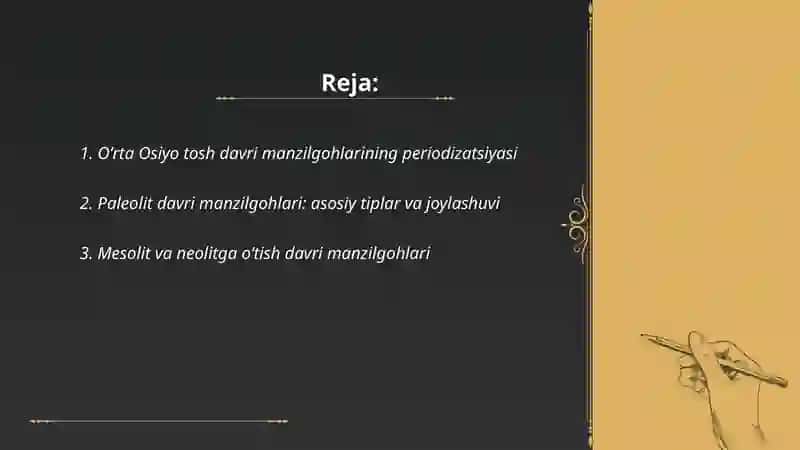 Reja:

1. O'rta Osiyo tosh davri manzilgohlarining periodizatsiyasi

2. Paleolit davri manzilgohlari: asosiy tiplar va joylashuvi

3. Mesolit va neolitga o'tish davri manzilgohlari